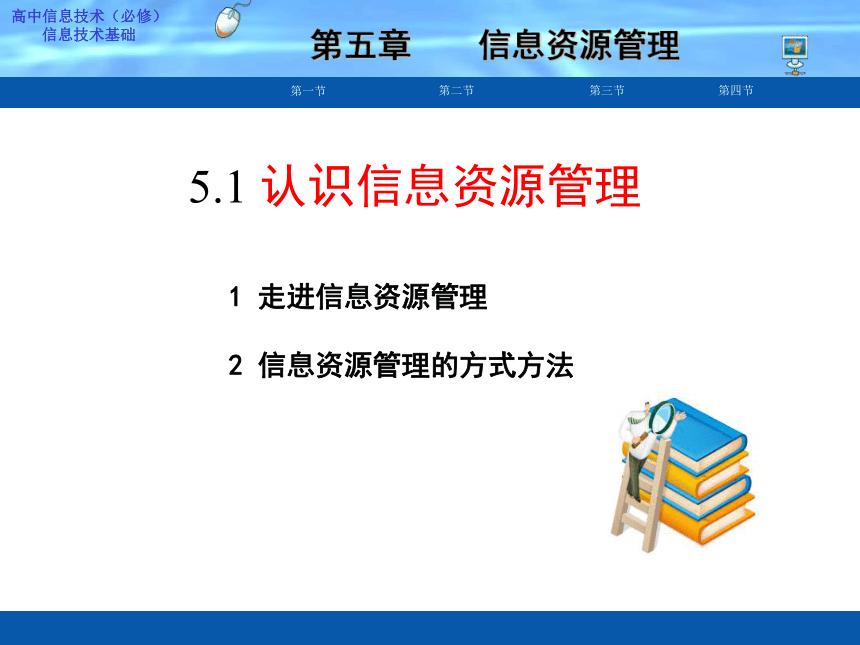 高中信息技术（必修）
信息技术基础

第五章　　信息资源管理

第一节　第二节　第三节　第四节

5.1 认识信息资源管理

1 走进信息资源管理

2 信息资源管理的方式方法